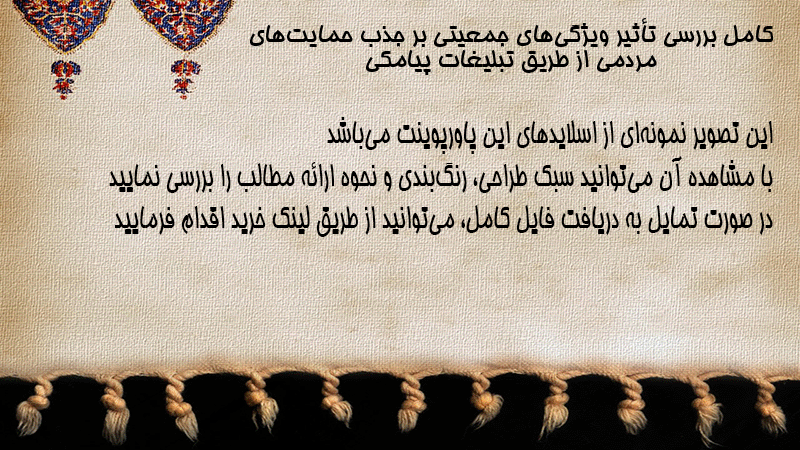 کامل بررسی تأثیر ویژگی‌های جمعیتی بر جذب حمایت‌های مردمی از طریق تبلیغات پیامکی

این تصویر نمونه‌ای از اسلایدهای این پاورپوینت می‌باشد
با مشاهده آن می‌توانید سبک طراحی، رنگ‌بندی و نحوه ارائه مطالب را بررسی نمایید
در صورت تمایل به دریافت فایل کامل، می‌توانید از طریق لینک خرید اقدام فرمایید